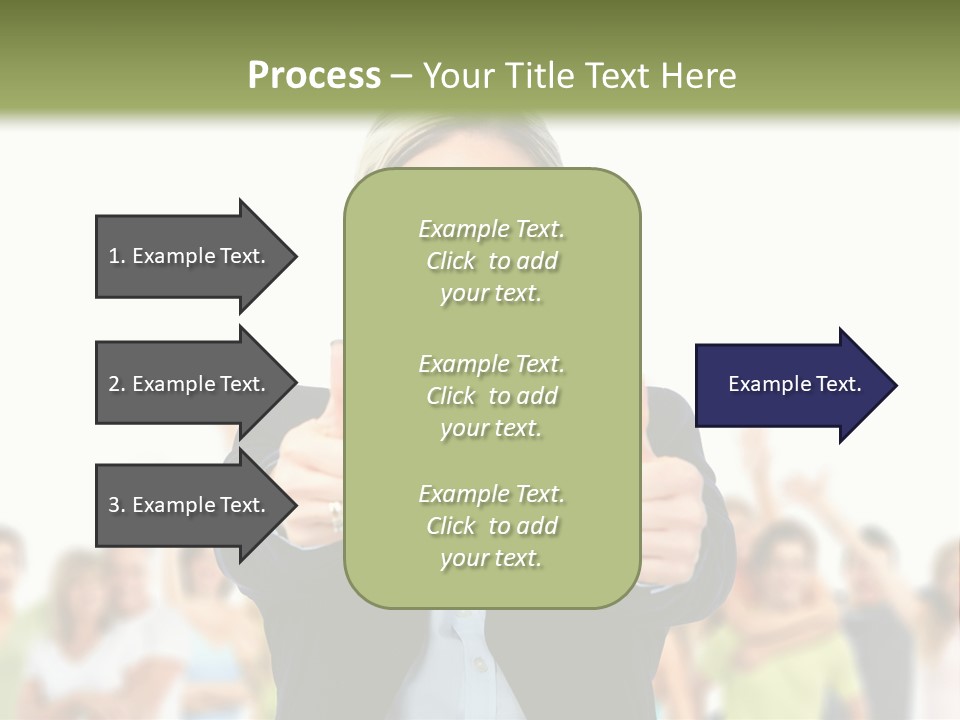 Process – Your Title Text Here

1. Example Text.

2. Example Text.

3. Example Text.

Example Text. Click to add your text.

Example Text. Click to add your text.

Example Text. Click to add your text.

Example Text.